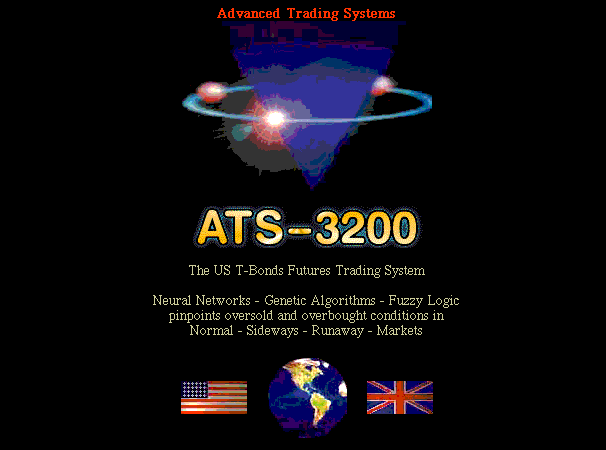 Advanced Trading Systems

ATS-3200

The US T-Bonds Futures Trading System

Neural Networks - Genetic Algorithms - Fuzzy Logic pinpoints oversold and overbought conditions in Normal - Sideways - Runaway - Markets